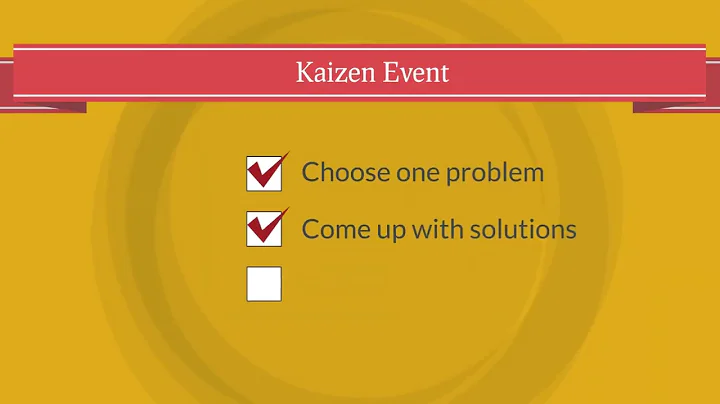 Kaizen Event

Choose one problem

Come up with solutions